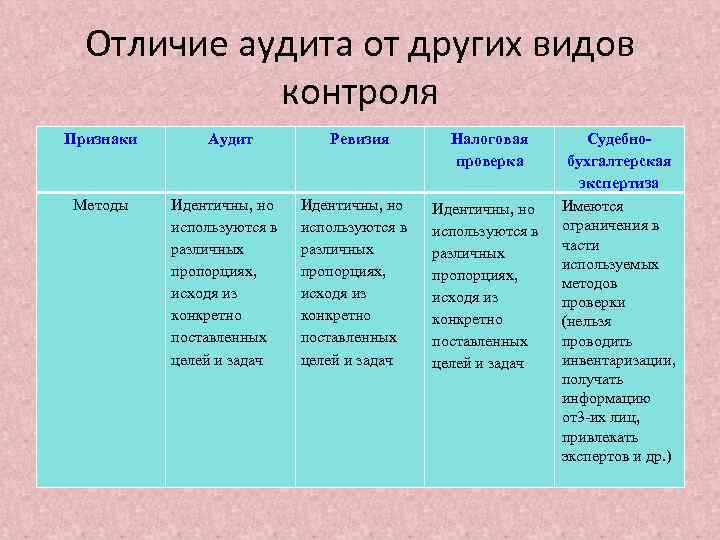 Отличие аудита от других видов контроля

| Признаки | Аудит | Ревизия | Налоговая проверка | Судебно-бухгалтерская экспертиза |
|---|---|---|---|---|
| Методы | Идентичны, но используются в различных пропорциях, исходя из конкретно поставленных целей и задач | Идентичны, но используются в различных пропорциях, исходя из конкретно поставленных целей и задач | Идентичны, но используются в различных пропорциях, исходя из конкретно поставленных целей и задач | Имеются ограничения в части используемых методов проверки (нельзя проводить инвентаризации, получать информацию от3-их лиц, привлекать экспертов и др.) |